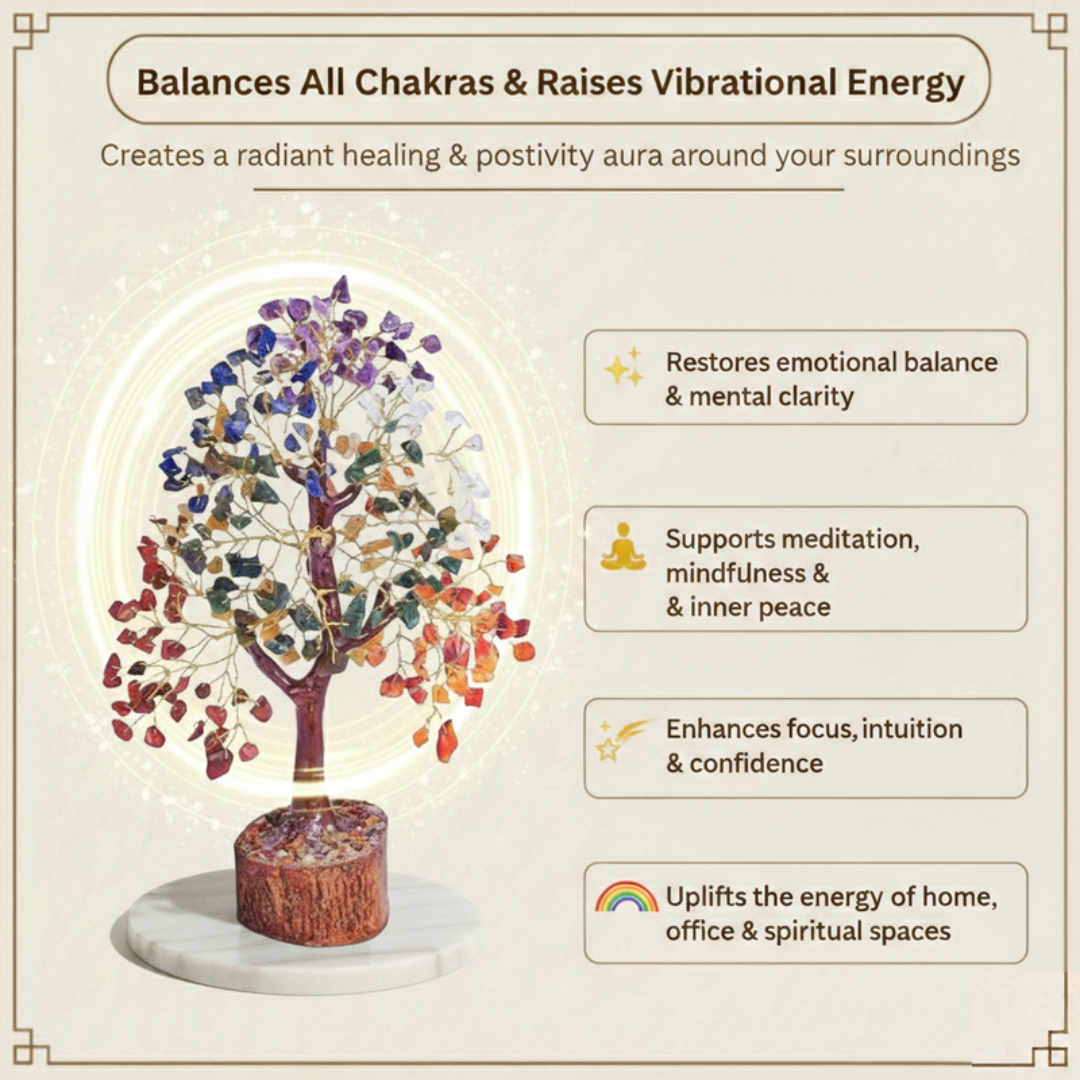 Balances All Chakras & Raises Vibrational Energy

Creates a radiant healing & postivity aura around your surroundings

Restores emotional balance & mental clarity

Supports meditation, mindfulness & & inner peace

Enhances focus, intuition & confidence

Uplifts the energy of home, office & spiritual spaces